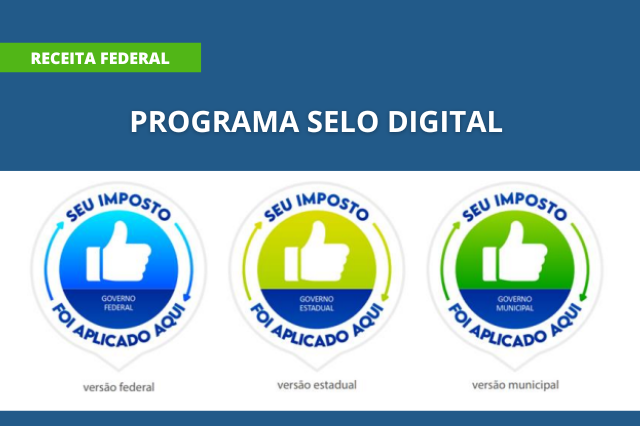 RECEITA FEDERAL

PROGRAMA SELO DIGITAL

SEU IMPOSTO
GOVERNO FEDERAL
FOI APLICADO AQUI

versão federal

SEU IMPOSTO
GOVERNO ESTADUAL
FOI APLICADO AQUI

versão estadual

SEU IMPOSTO
GOVERNO MUNICIPAL
FOI APLICADO AQUI

versão municipal